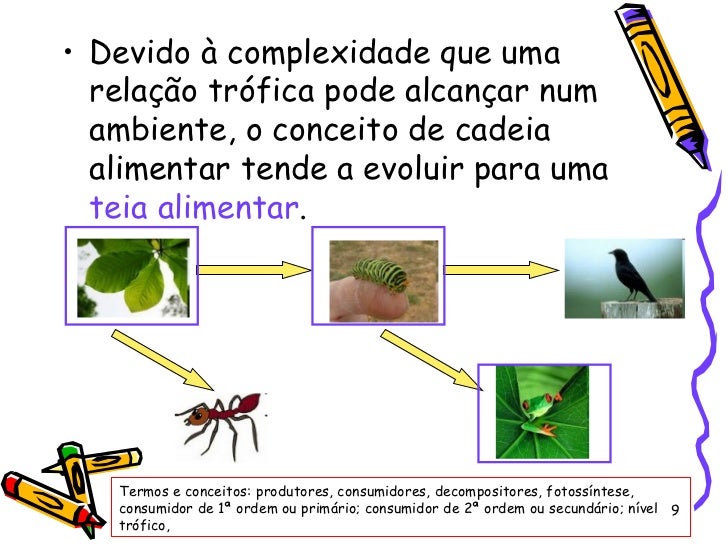 • Devido à complexidade que uma relação trófica pode alcançar num ambiente, o conceito de cadeia alimentar tende a evoluir para uma teia alimentar.

Termos e conceitos: produtores, consumidores, decompositores, fotossíntese, consumidor de 1ª ordem ou primário; consumidor de 2ª ordem ou secundário; nível trófico,

9